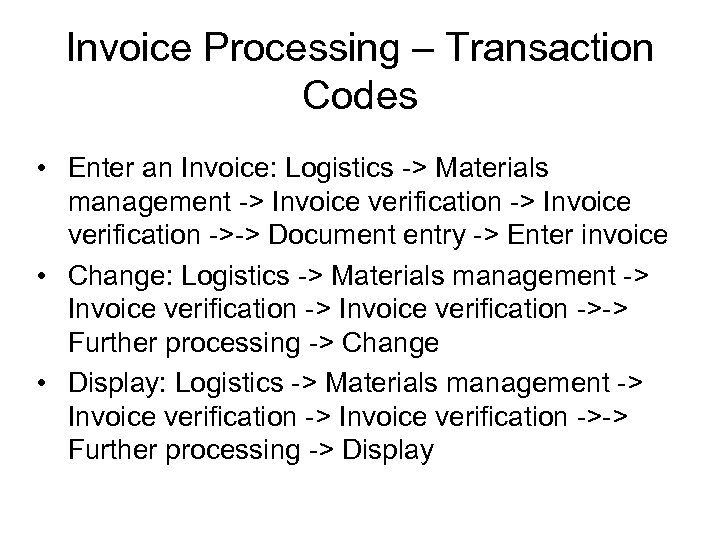 Invoice Processing – Transaction Codes

• Enter an Invoice: Logistics -> Materials management -> Invoice verification -> Invoice verification ->-> Document entry -> Enter invoice

• Change: Logistics -> Materials management -> Invoice verification -> Invoice verification ->-> Further processing -> Change

• Display: Logistics -> Materials management -> Invoice verification -> Invoice verification ->-> Further processing -> Display